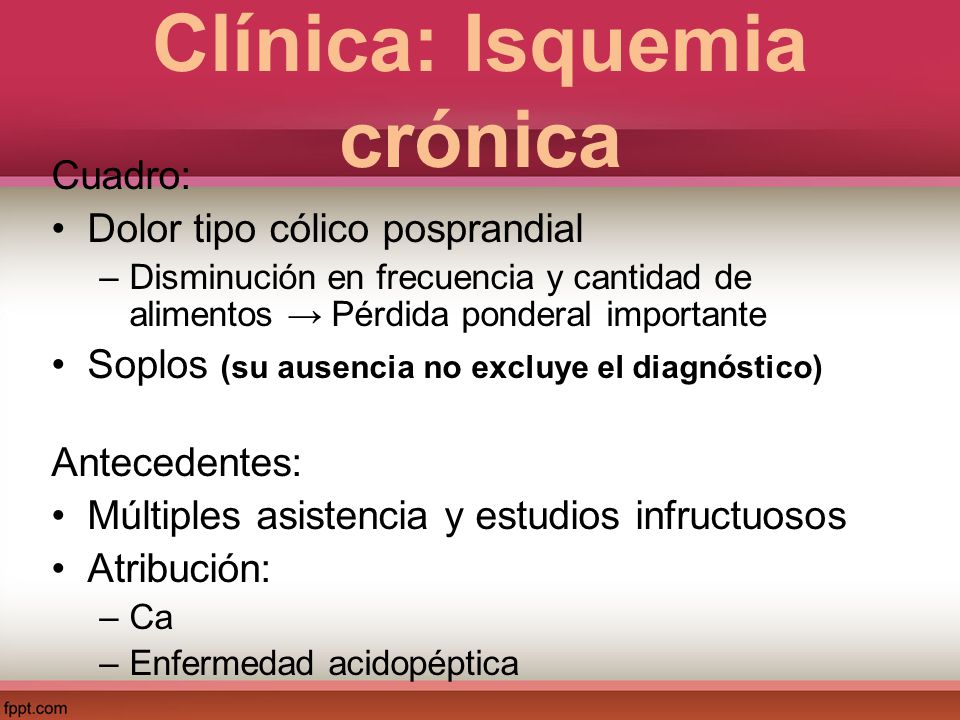 Clínica: Isquemia crónica

Cuadro:

• Dolor tipo cólico posprandial
  – Disminución en frecuencia y cantidad de alimentos → Pérdida ponderal importante
• Soplos (su ausencia no excluye el diagnóstico)

Antecedentes:

• Múltiples asistencia y estudios infructuosos
• Atribución:
  – Ca
  – Enfermedad acidopéptica

fppt.com